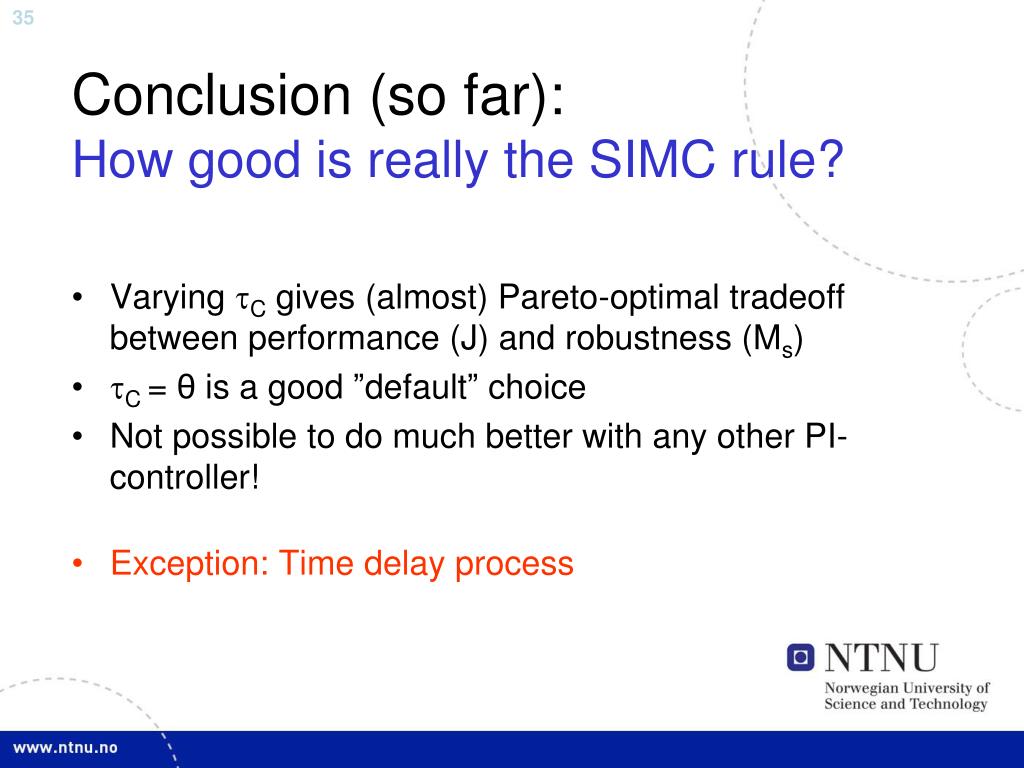 35

Conclusion (so far):
How good is really the SIMC rule?

• Varying $\tau_C$ gives (almost) Pareto-optimal tradeoff between performance (J) and robustness ($M_s$)
• $\tau_C = \theta$ is a good ”default” choice
• Not possible to do much better with any other PI-controller!

• Exception: Time delay process

NTNU
Norwegian University of Science and Technology

www.ntnu.no